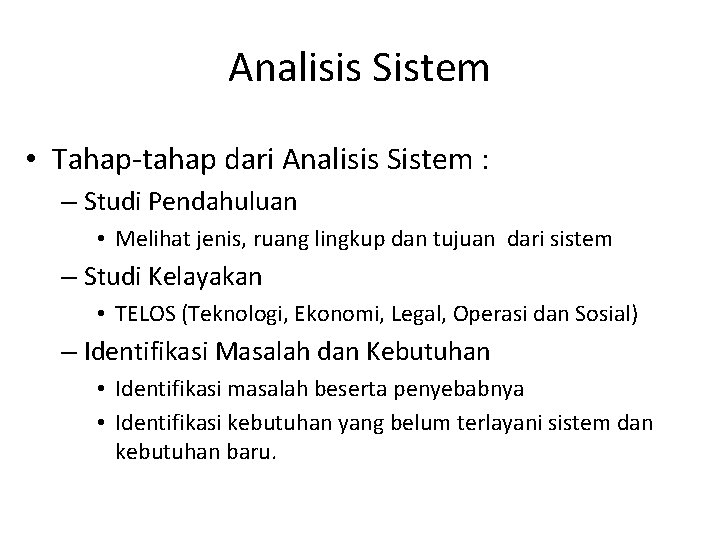 Analisis Sistem

• Tahap-tahap dari Analisis Sistem :
– Studi Pendahuluan
• Melihat jenis, ruang lingkup dan tujuan dari sistem
– Studi Kelayakan
• TELOS (Teknologi, Ekonomi, Legal, Operasi dan Sosial)
– Identifikasi Masalah dan Kebutuhan
• Identifikasi masalah beserta penyebabnya
• Identifikasi kebutuhan yang belum terlayani sistem dan kebutuhan baru.